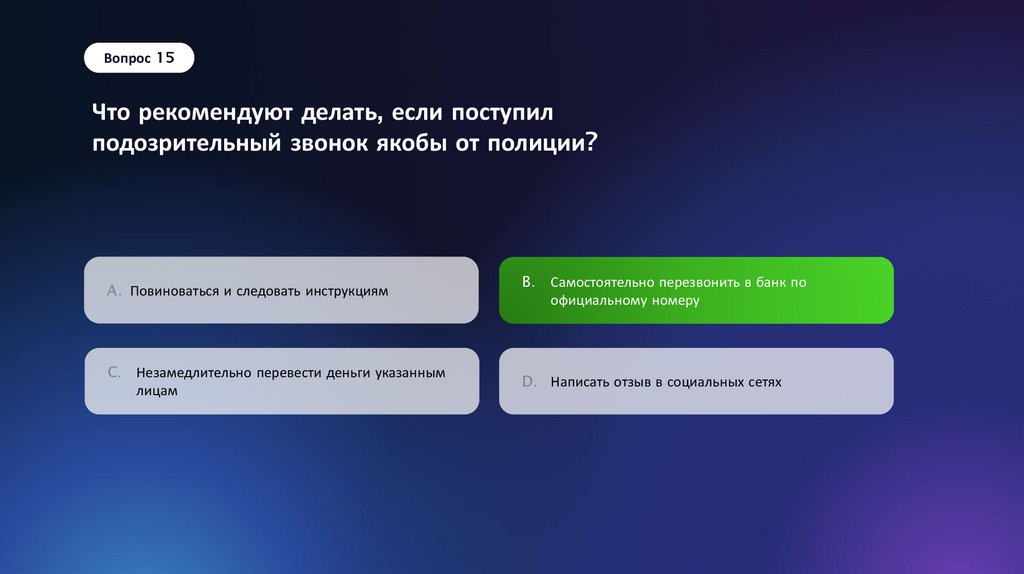 Вопрос 15

Что рекомендуют делать, если поступил подозрительный звонок якобы от полиции?

A. Повиноваться и следовать инструкциям

B. Самостоятельно перезвонить в банк по официальному номеру

C. Незамедлительно перевести деньги указанным лицам

D. Написать отзыв в социальных сетях